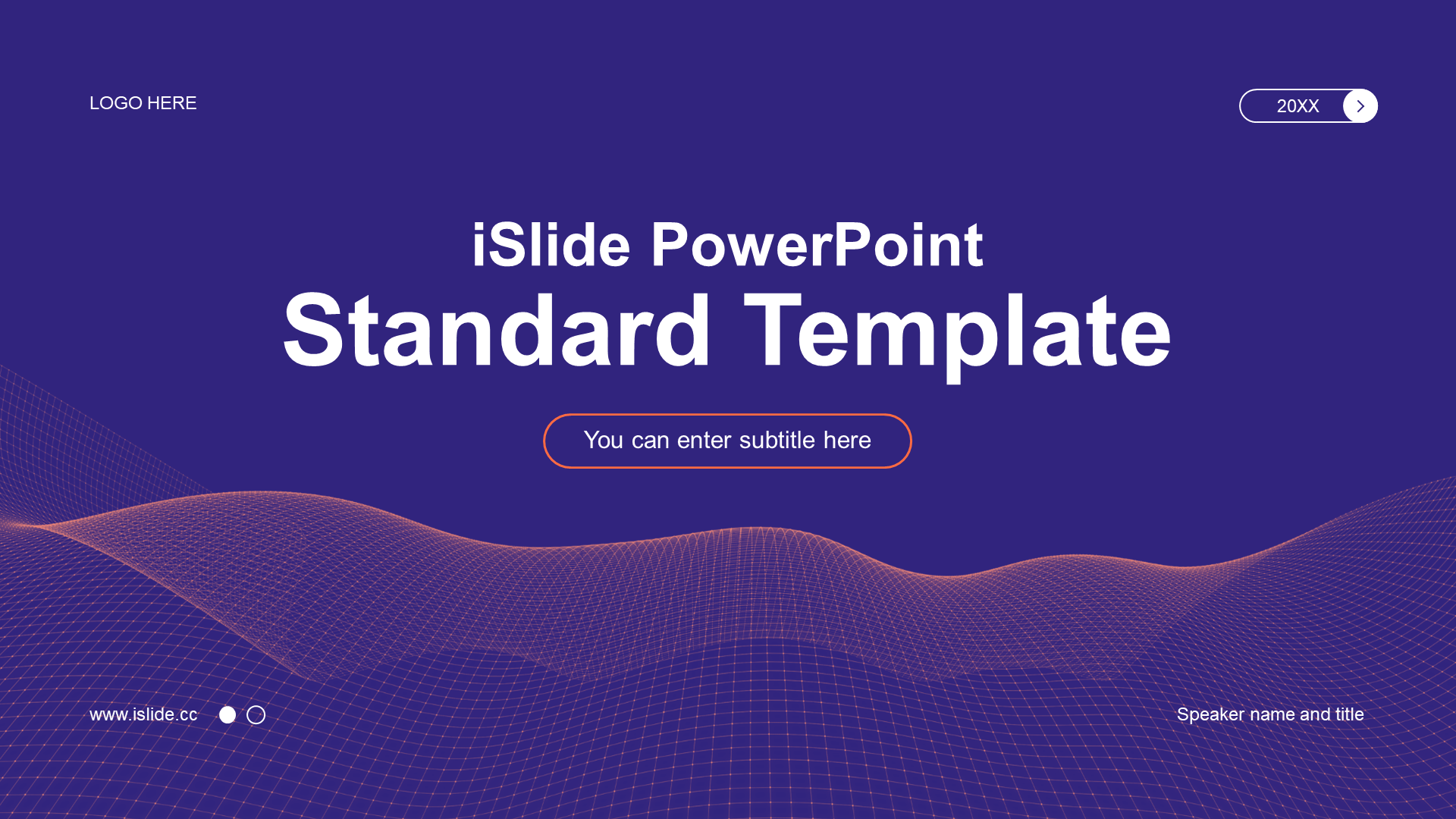 LOGO HERE

20XX

iSlide PowerPoint
Standard Template

You can enter subtitle here

www.islide.cc

Speaker name and title